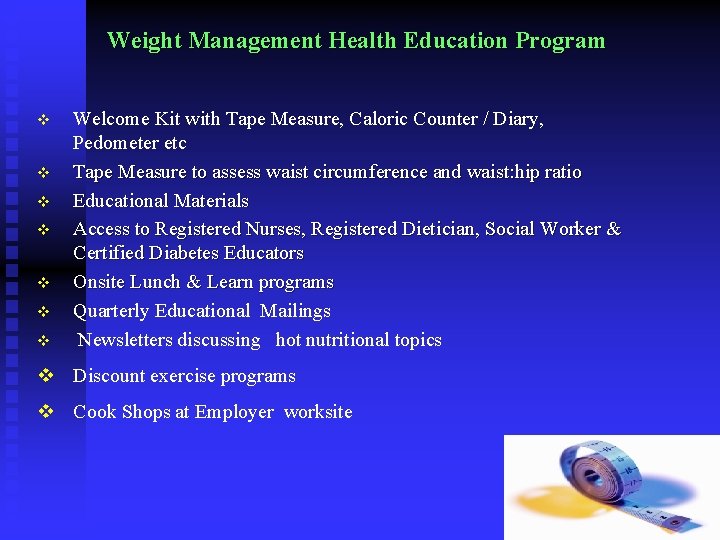 Weight Management Health Education Program

❖ Welcome Kit with Tape Measure, Caloric Counter / Diary, Pedometer etc
❖ Tape Measure to assess waist circumference and waist:hip ratio
❖ Educational Materials
❖ Access to Registered Nurses, Registered Dietician, Social Worker & Certified Diabetes Educators
❖ Onsite Lunch & Learn programs
❖ Quarterly Educational Mailings
❖ Newsletters discussing hot nutritional topics
❖ Discount exercise programs
❖ Cook Shops at Employer worksite